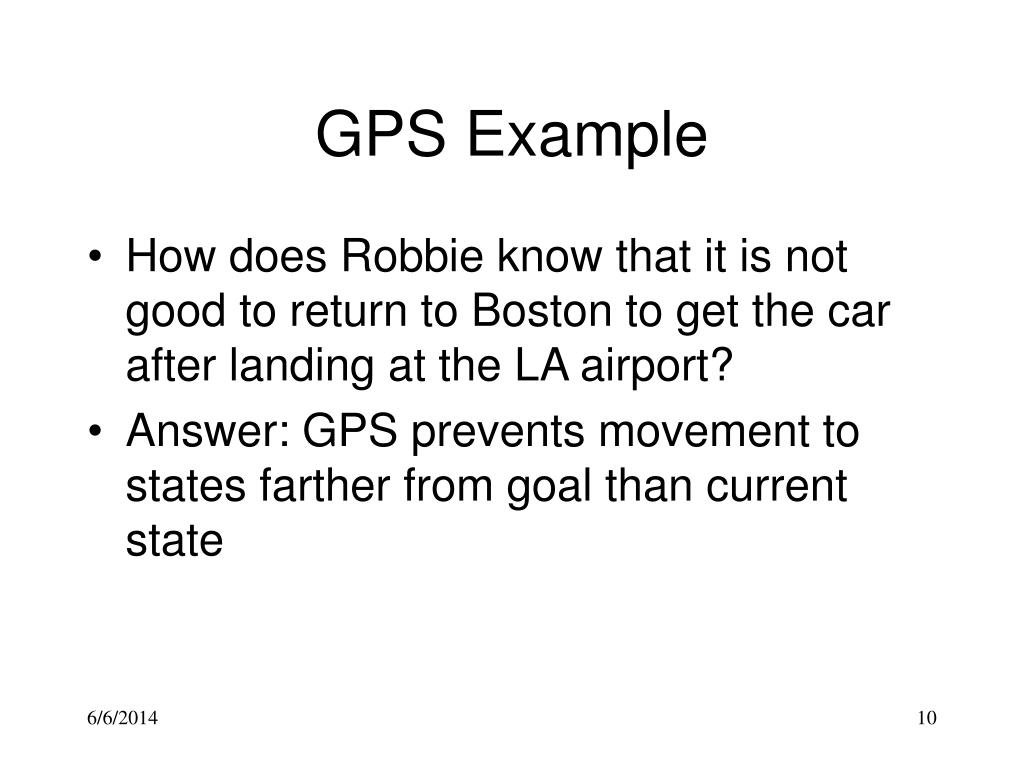 GPS Example

• How does Robbie know that it is not good to return to Boston to get the car after landing at the LA airport?
• Answer: GPS prevents movement to states farther from goal than current state

6/6/2014

10